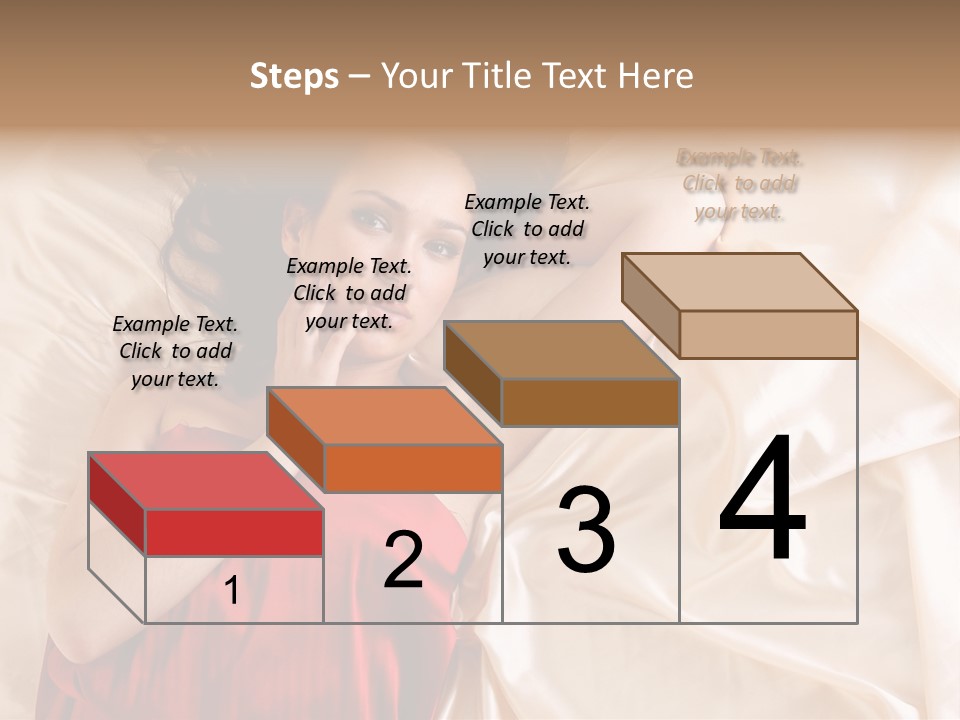 Steps – Your Title Text Here

Example Text. Click to add your text.

Example Text. Click to add your text.

Example Text. Click to add your text.

Example Text. Click to add your text.

1

2

3

4